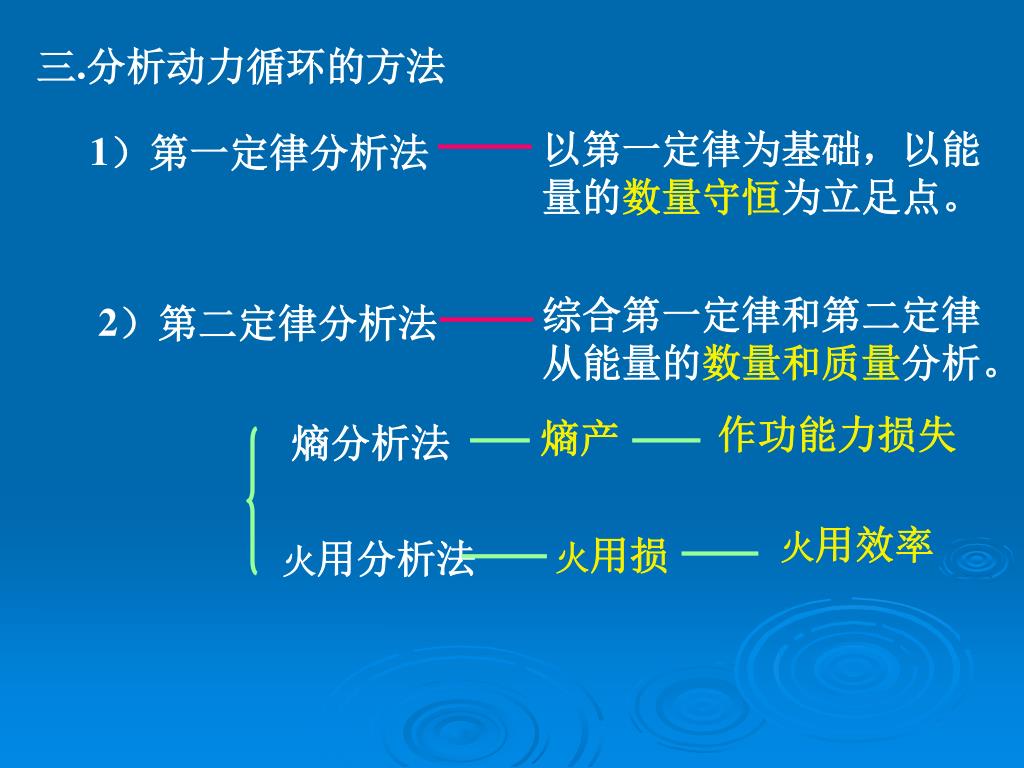 三.分析动力循环的方法

1）第一定律分析法 —— 以第一定律为基础，以能量的数量守恒为立足点。

2）第二定律分析法 —— 综合第一定律和第二定律从能量的数量和质量分析。

熵分析法 —— 熵产 —— 作功能力损失

火用分析法 —— 火用损 —— 火用效率